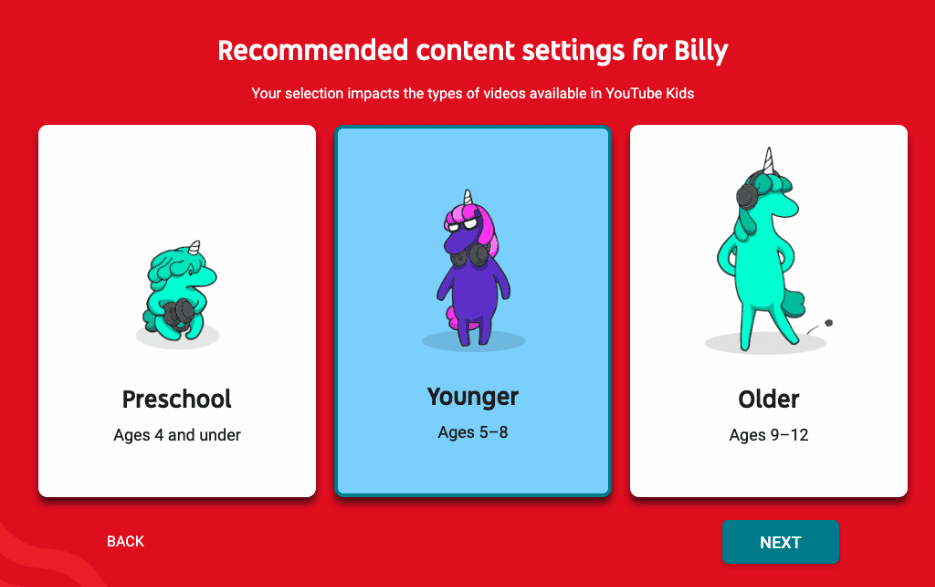 Recommended content settings for Billy

Your selection impacts the types of videos available in YouTube Kids

Preschool

Ages 4 and under

Younger

Ages 5–8

Older

Ages 9–12

BACK

NEXT